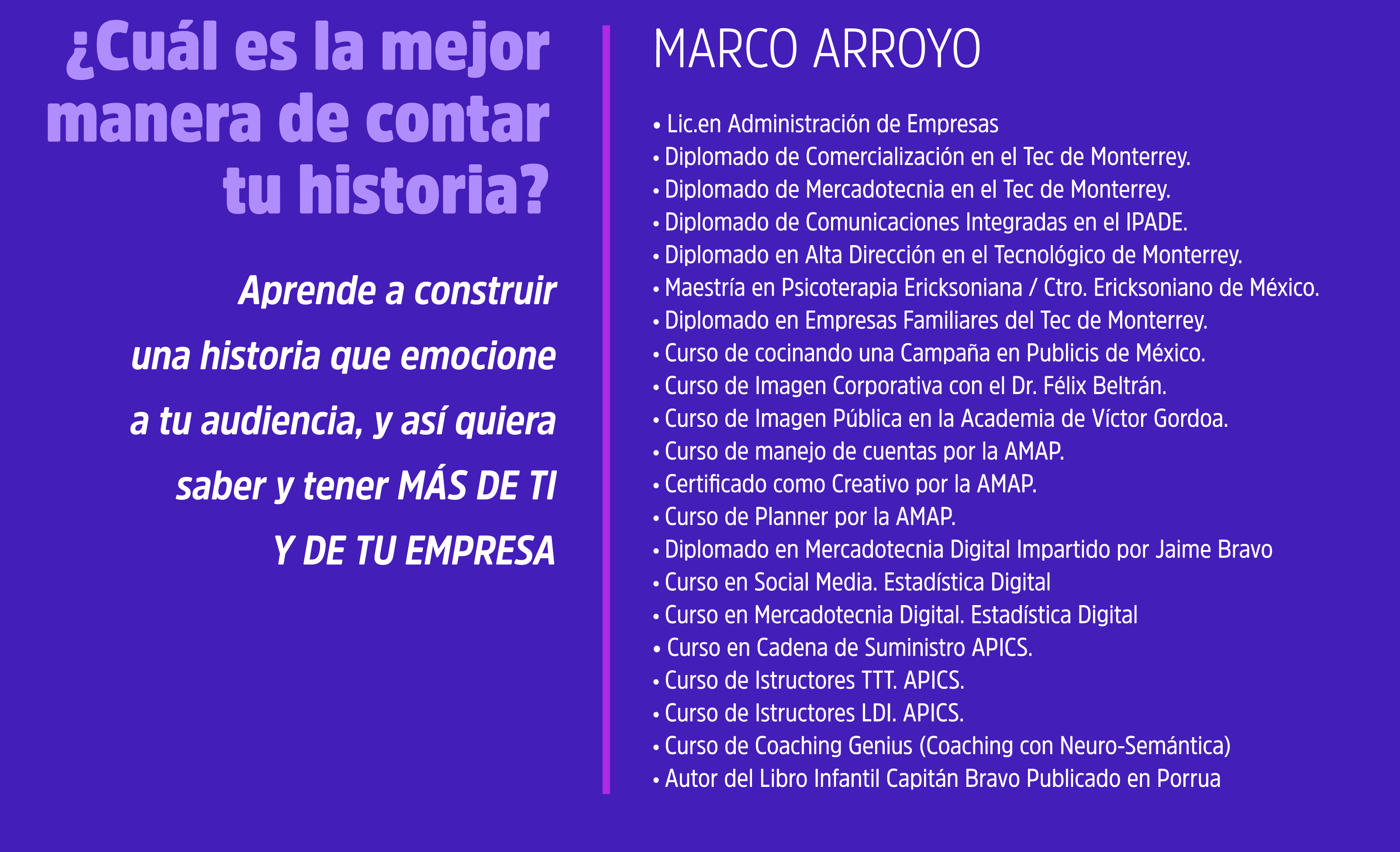 ¿Cuál es la mejor manera de contar tu historia?

Aprende a construir una historia que emocione a tu audiencia, y así quiera saber y tener MÁS DE TI Y DE TU EMPRESA

MARCO ARROYO

• Lic.en Administración de Empresas
• Diplomado de Comercialización en el Tec de Monterrey.
• Diplomado de Mercadotecnia en el Tec de Monterrey.
• Diplomado de Comunicaciones Integradas en el IPADE.
• Diplomado en Alta Dirección en el Tecnológico de Monterrey.
• Maestría en Psicoterapia Ericksoniana / Ctro. Ericksoniano de México.
• Diplomado en Empresas Familiares del Tec de Monterrey.
• Curso de cocinando una Campaña en Publicis de México.
• Curso de Imagen Corporativa con el Dr. Félix Beltrán.
• Curso de Imagen Pública en la Academia de Víctor Gordoa.
• Curso de manejo de cuentas por la AMAP.
• Certificado como Creativo por la AMAP.
• Curso de Planner por la AMAP.
• Diplomado en Mercadotecnia Digital Impartido por Jaime Bravo
• Curso en Social Media. Estadística Digital
• Curso en Mercadotecnia Digital. Estadística Digital
• Curso en Cadena de Suministro APICS.
• Curso de Istructores TTT. APICS.
• Curso de Istructores LDI. APICS.
• Curso de Coaching Genius (Coaching con Neuro-Semántica)
• Autor del Libro Infantil Capitán Bravo Publicado en Porrua